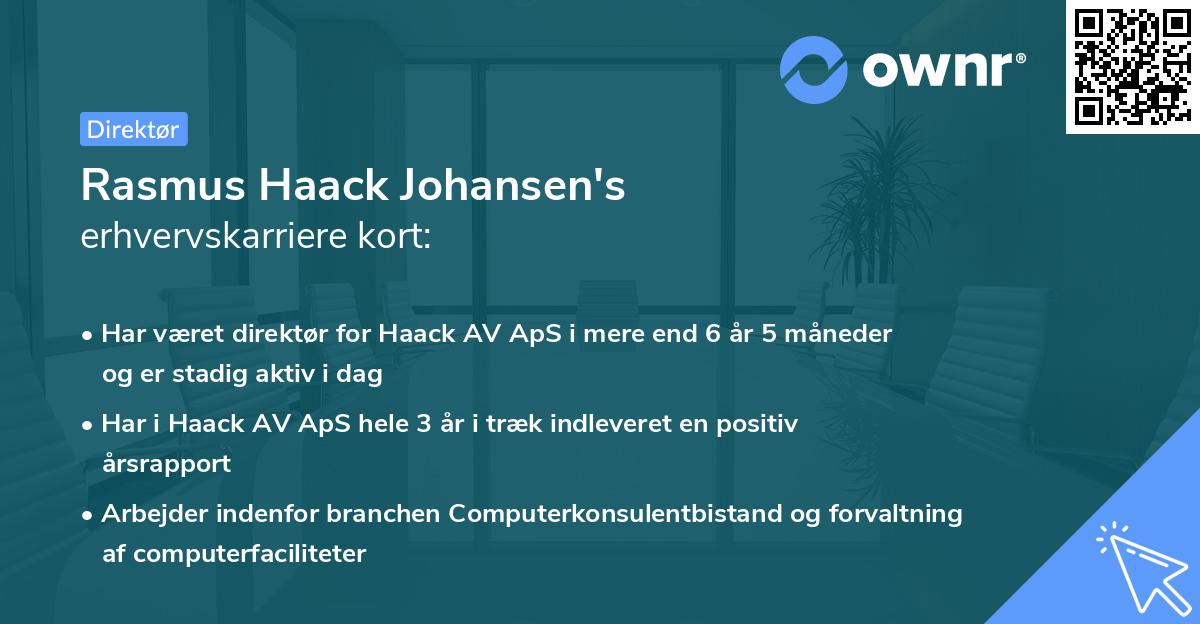 ownr®

Direktør

Rasmus Haack Johansen's
erhvervskarriere kort:

• Har været direktør for Haack AV ApS i mere end 6 år 5 måneder og er stadig aktiv i dag

• Har i Haack AV ApS hele 3 år i træk indleveret en positiv årsrapport

• Arbejder indenfor branchen Computerkonsulentbistand og forvaltning af computerfaciliteter